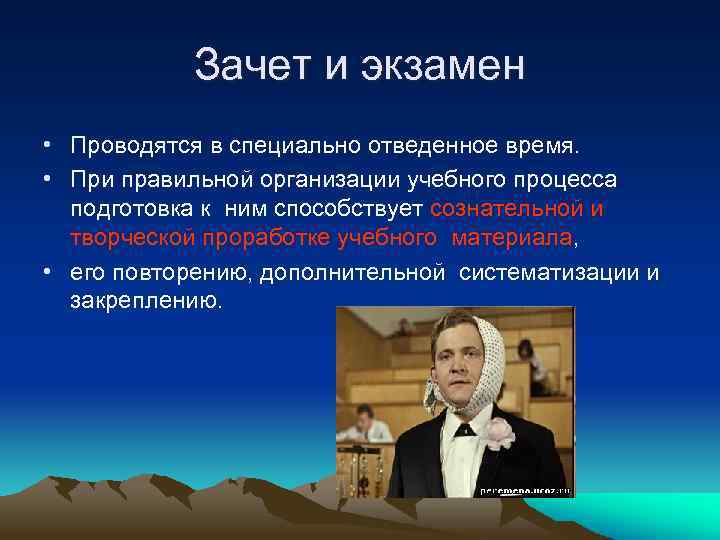 Зачет и экзамен

• Проводятся в специально отведенное время.
• При правильной организации учебного процесса подготовка к ним способствует сознательной и творческой проработке учебного материала,
• его повторению, дополнительной систематизации и закреплению.

peremena.ucoz.ru